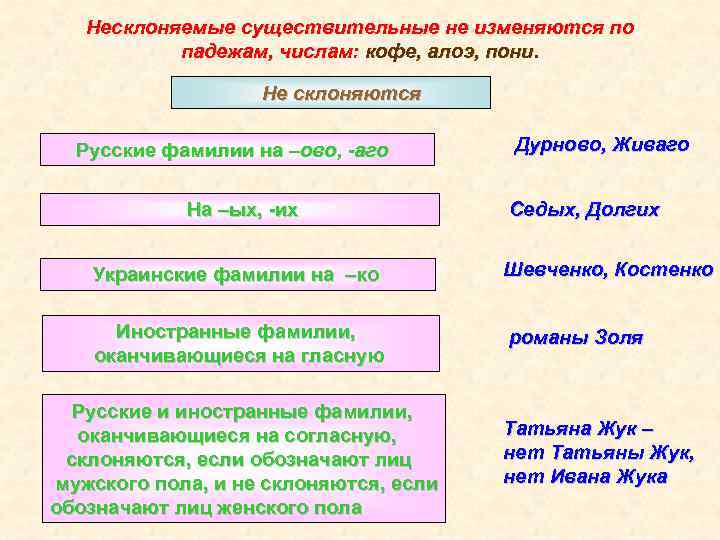 Несклоняемые существительные не изменяются по падежам, числам: кофе, алоэ, пони.

Не склоняются

Русские фамилии на –ово, -аго

Дурново, Живаго

На –ых, -их

Седых, Долгих

Украинские фамилии на –ко

Шевченко, Костенко

Иностранные фамилии, оканчивающиеся на гласную

романы Золя

Русские и иностранные фамилии, оканчивающиеся на согласную, склоняются, если обозначают лиц мужского пола, и не склоняются, если обозначают лиц женского пола

Татьяна Жук – нет Татьяны Жук, нет Ивана Жука